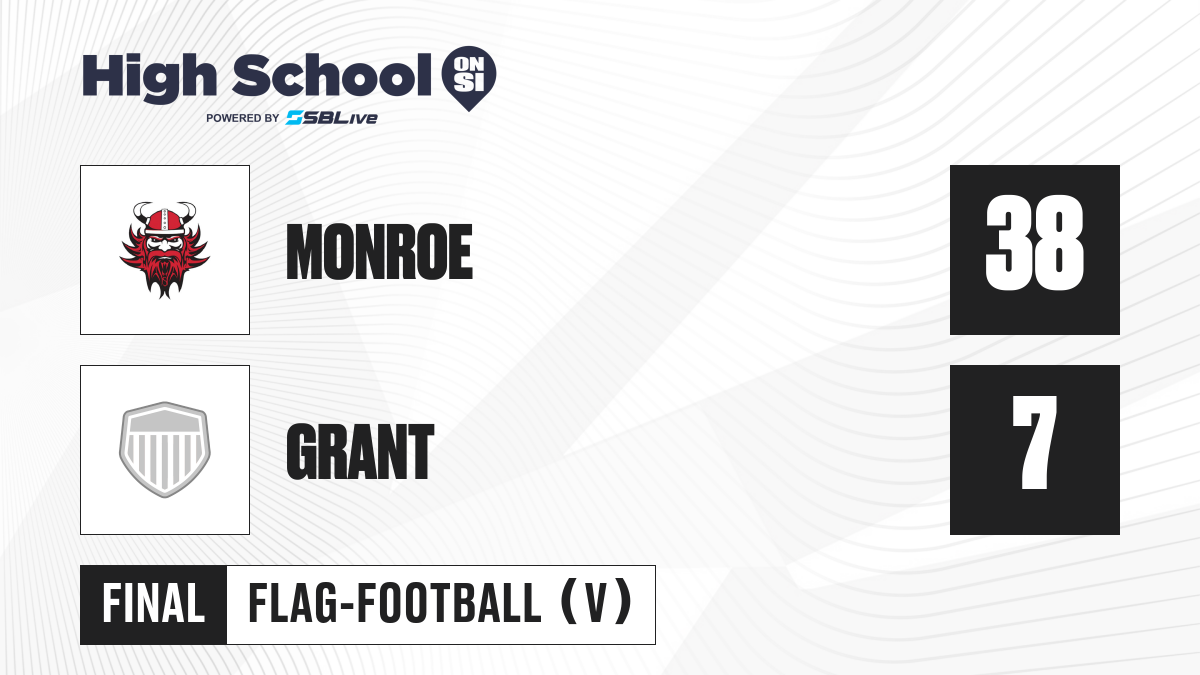 High School ON SI
POWERED BY SBLive

MONROE

38

GRANT

7

FINAL FLAG-FOOTBALL (V)